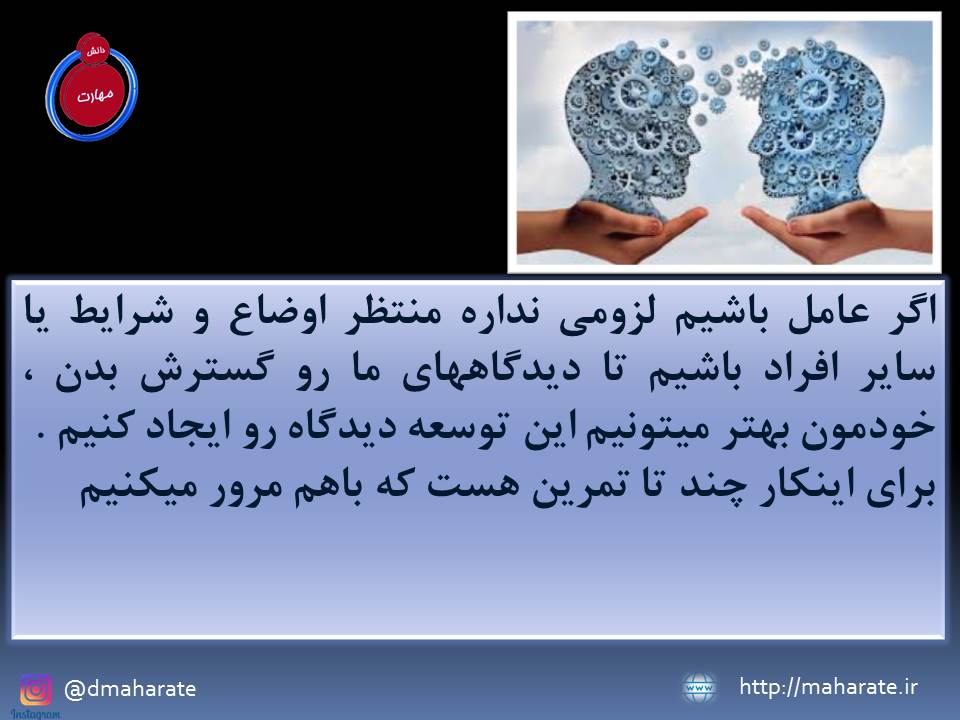 دانش
مهارت

اگر عامل باشیم لزومی نداره منتظر اوضاع و شرایط یا سایر افراد باشیم تا دیدگاههای ما رو گسترش بدن ، خودمون بهتر میتونیم این توسعه دیدگاه رو ایجاد کنیم .
برای اینکار چند تا تمرین هست که باهم مرور میکنیم

Instagram
@dmaharate
www
http://maharate.ir